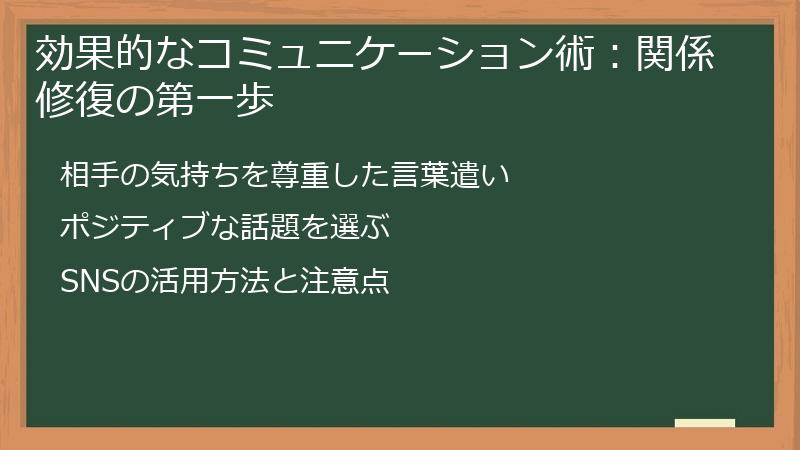 効果的なコミュニケーション術：関係修復の第一歩

相手の気持ちを尊重した言葉遣い

ポジティブな話題を選ぶ

SNSの活用方法と注意点